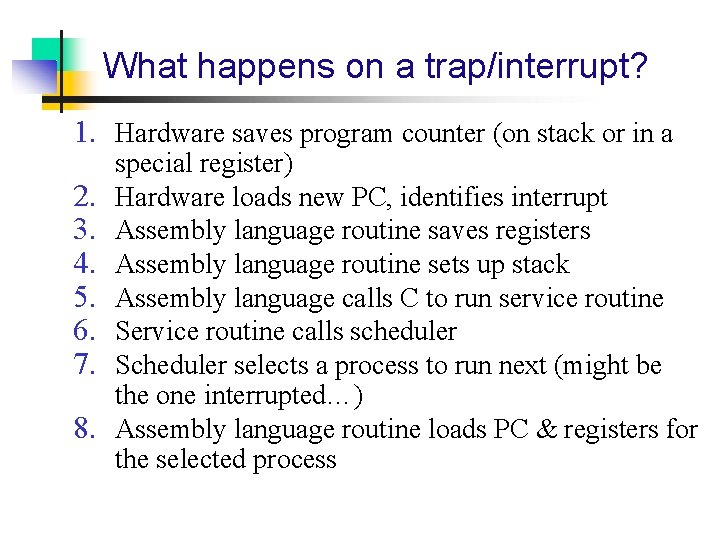 What happens on a trap/interrupt?

1. Hardware saves program counter (on stack or in a special register)
2. Hardware loads new PC, identifies interrupt
3. Assembly language routine saves registers
4. Assembly language routine sets up stack
5. Assembly language calls C to run service routine
6. Service routine calls scheduler
7. Scheduler selects a process to run next (might be the one interrupted…)
8. Assembly language routine loads PC & registers for the selected process